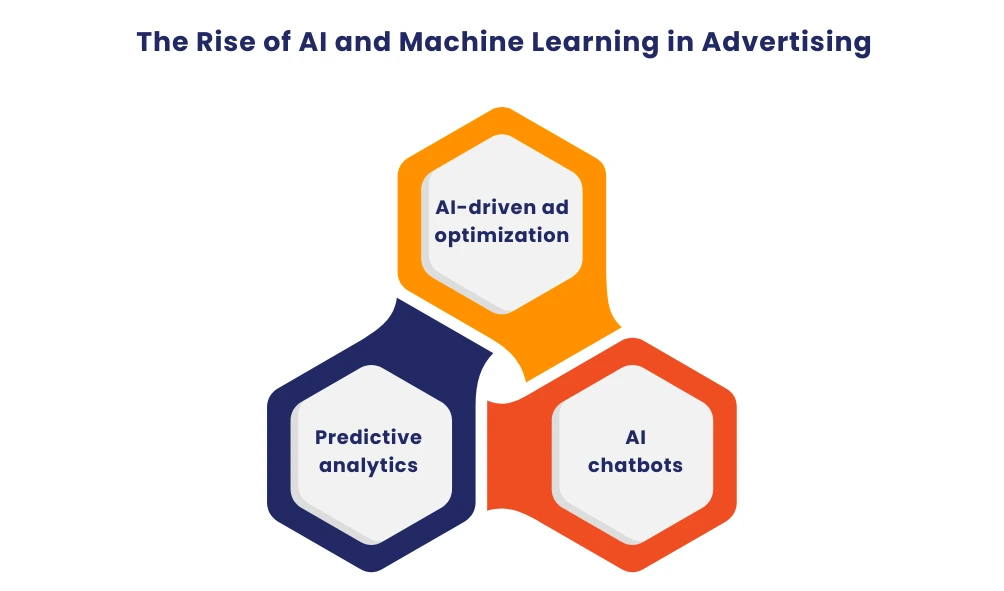 The Rise of AI and Machine Learning in Advertising

AI-driven ad optimization

Predictive analytics

AI chatbots